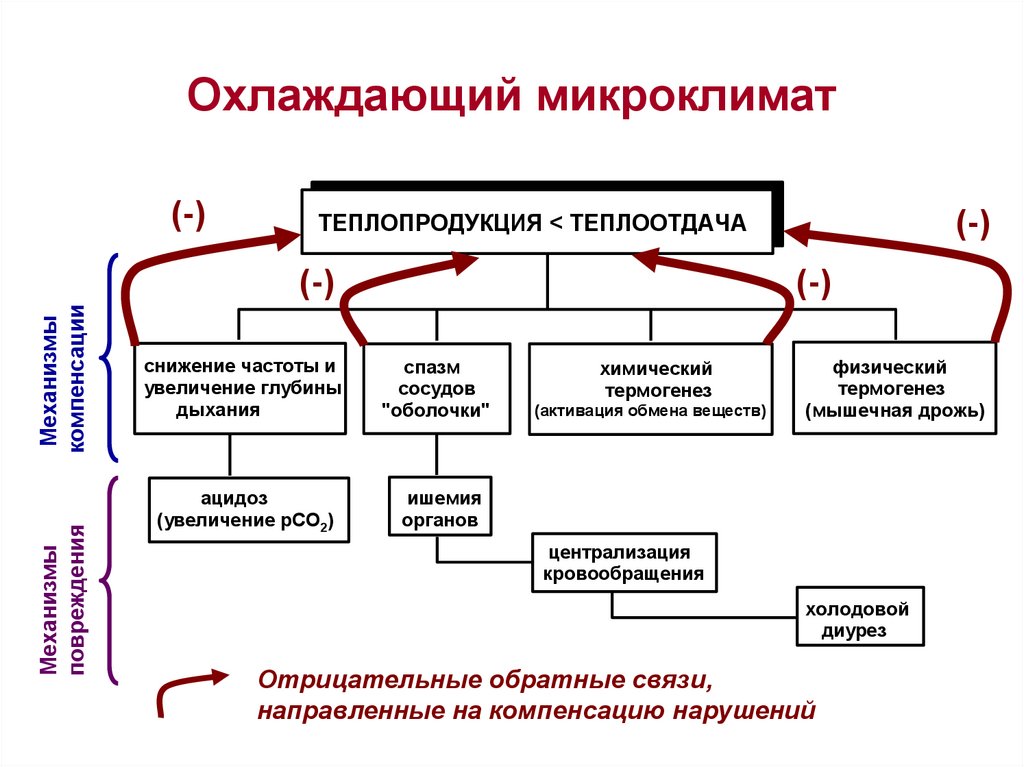 Охлаждающий микроклимат

(-)

ТЕПЛОПРОДУКЦИЯ < ТЕПЛООТДАЧА

(-)

(-)

(-)

Механизмы компенсации

снижение частоты и увеличение глубины дыхания

спазм сосудов "оболочки"

химический термогенез (активация обмена веществ)

физический термогенез (мышечная дрожь)

Механизмы повреждения

ацидоз (увеличение $pCO_2$)

ишемия органов

централизация кровообращения

холодовой диурез

Отрицательные обратные связи, направленные на компенсацию нарушений